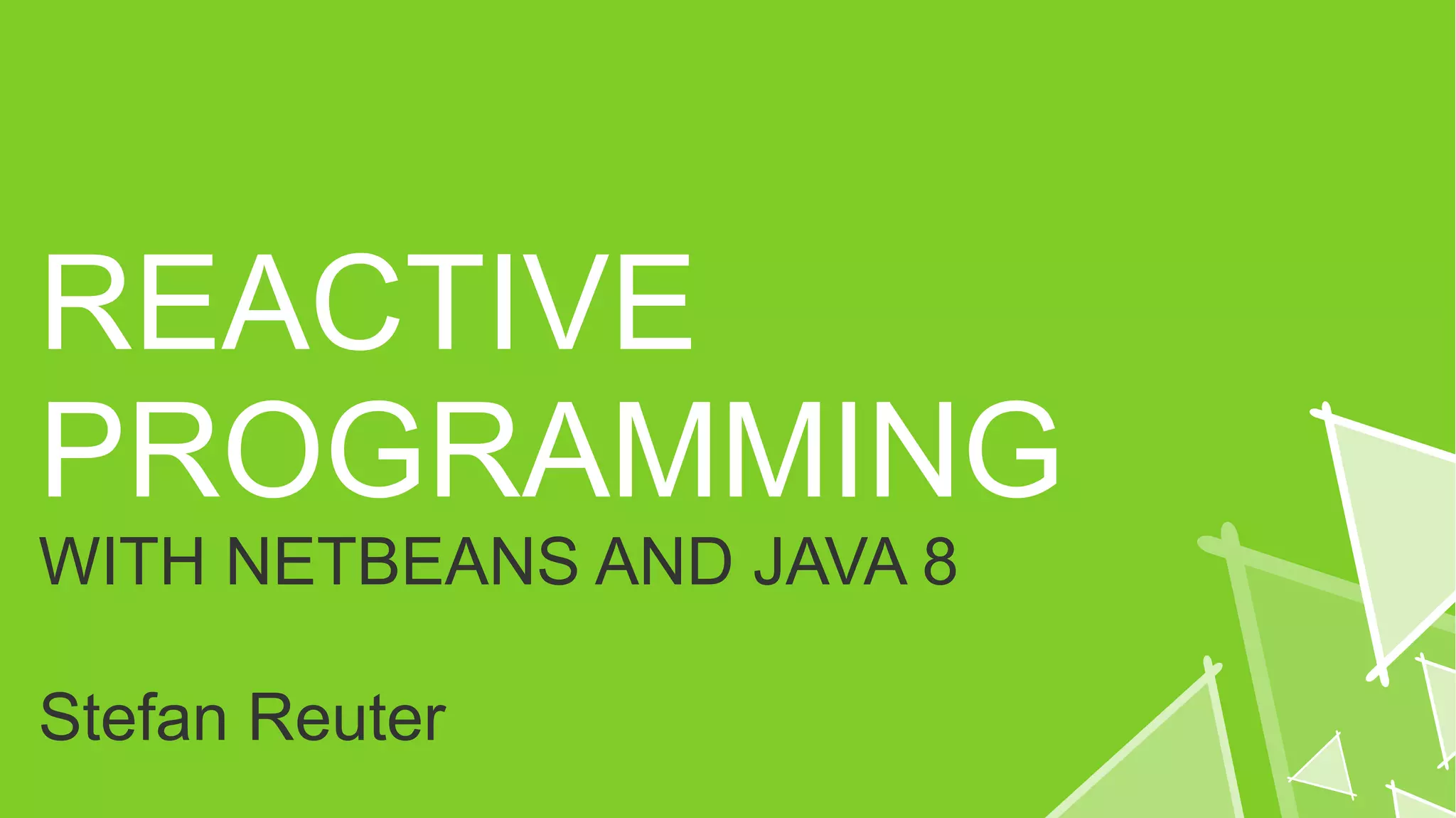 REACTIVE PROGRAMMING

WITH NETBEANS AND JAVA 8

Stefan Reuter